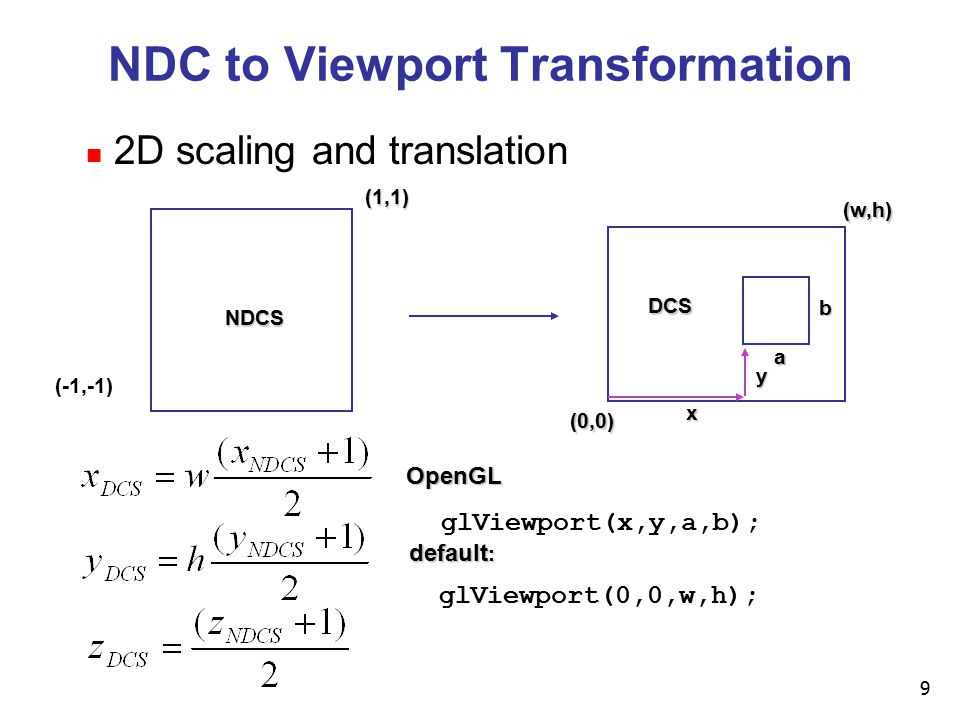 NDC to Viewport Transformation

2D scaling and translation

(1,1)

NDCS

(-1,-1)

(w,h)

DCS

b

a

y

x

(0,0)

$x_{DCS} = w\frac{(x_{NDCS}+1)}{2}$

$y_{DCS} = h\frac{(y_{NDCS}+1)}{2}$

$z_{DCS} = \frac{(z_{NDCS}+1)}{2}$

OpenGL

glViewport(x,y,a,b);

default:

glViewport(0,0,w,h);

9